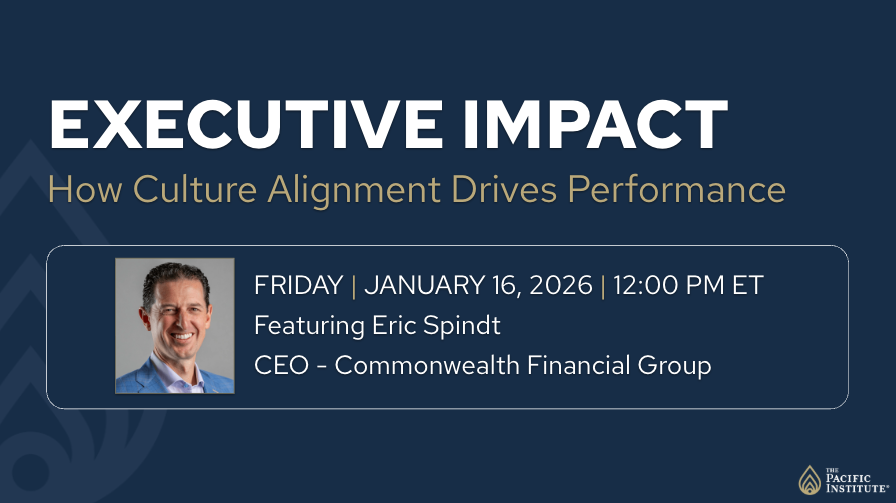 EXECUTIVE IMPACT

How Culture Alignment Drives Performance

FRIDAY | JANUARY 16, 2026 | 12:00 PM ET

Featuring Eric Spindt

CEO - Commonwealth Financial Group

THE PACIFIC INSTITUTE®